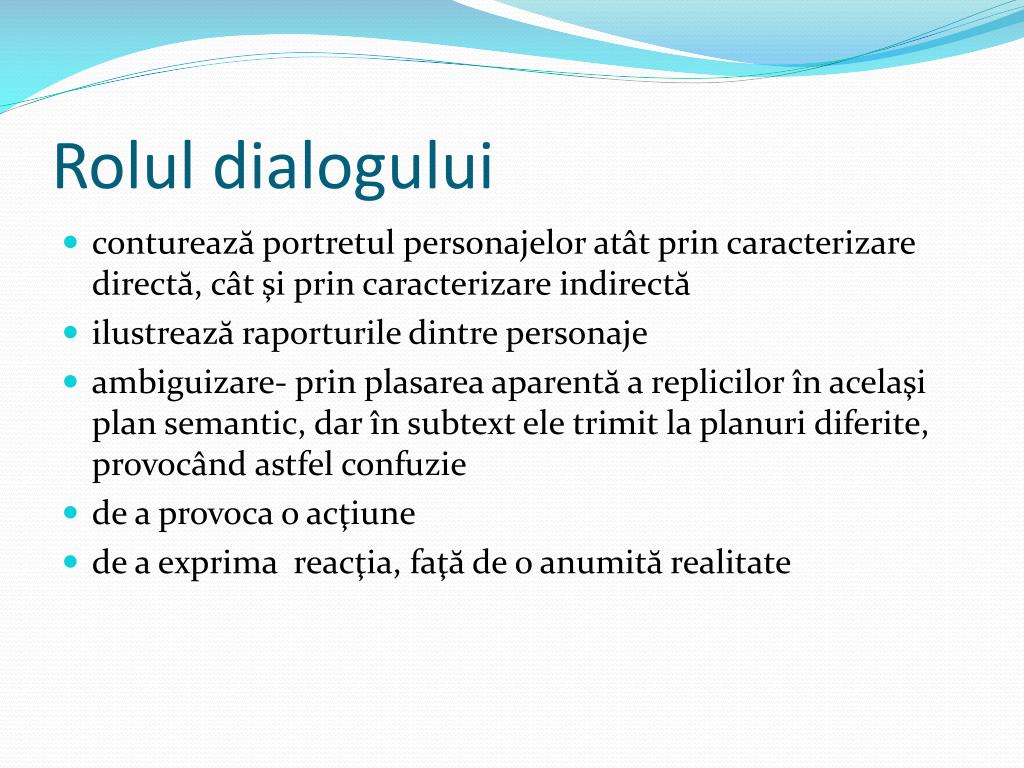 Rolul dialogului

- conturează portretul personajelor atât prin caracterizare directă, cât şi prin caracterizare indirectă
- ilustrează raporturile dintre personaje
- ambiguizare- prin plasarea aparentă a replicilor în acelaşi plan semantic, dar în subtext ele trimit la planuri diferite, provocând astfel confuzie
- de a provoca o acţiune
- de a exprima reacţia, faţă de o anumită realitate